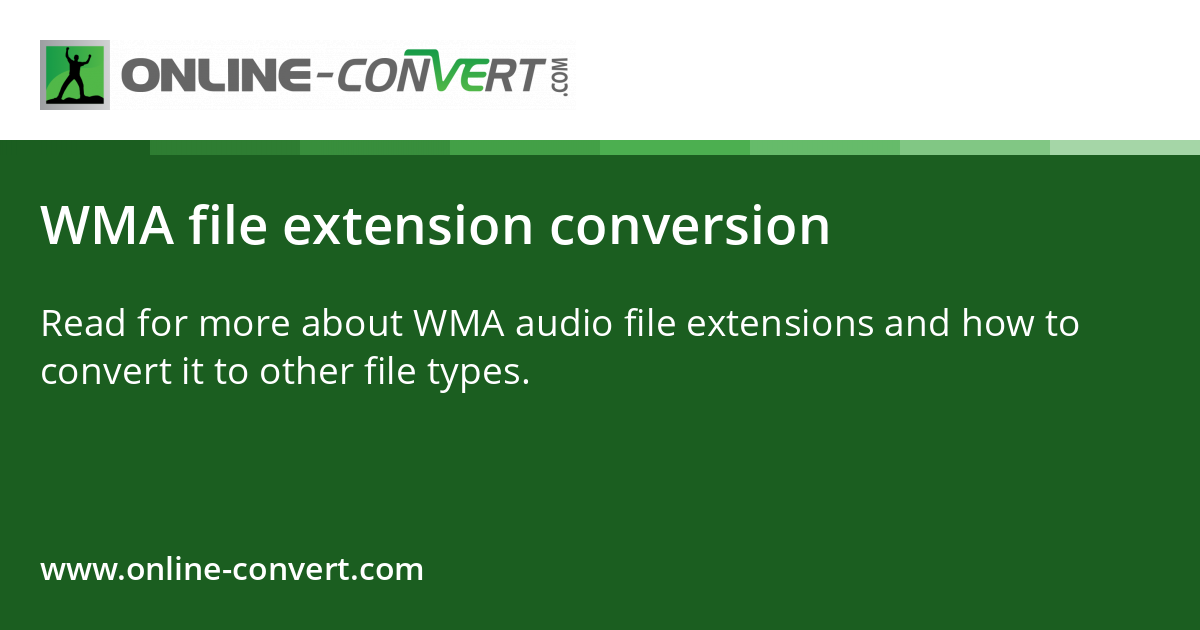 ONLINE-CONVERT.COM

WMA file extension conversion

Read for more about WMA audio file extensions and how to convert it to other file types.

www.online-convert.com